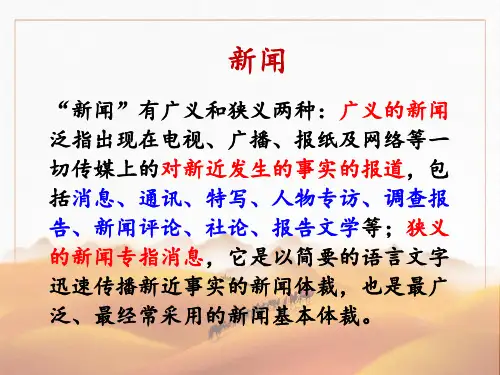 新闻

“新闻”有广义和狭义两种：广义的新闻泛指出现在电视、广播、报纸及网络等一切传媒上的对新近发生的事实的报道，包括消息、通讯、特写、人物专访、调查报告、新闻评论、社论、报告文学等；狭义的新闻专指消息，它是以简要的语言文字迅速传播新近事实的新闻体裁，也是最广泛、最经常采用的新闻基本体裁。